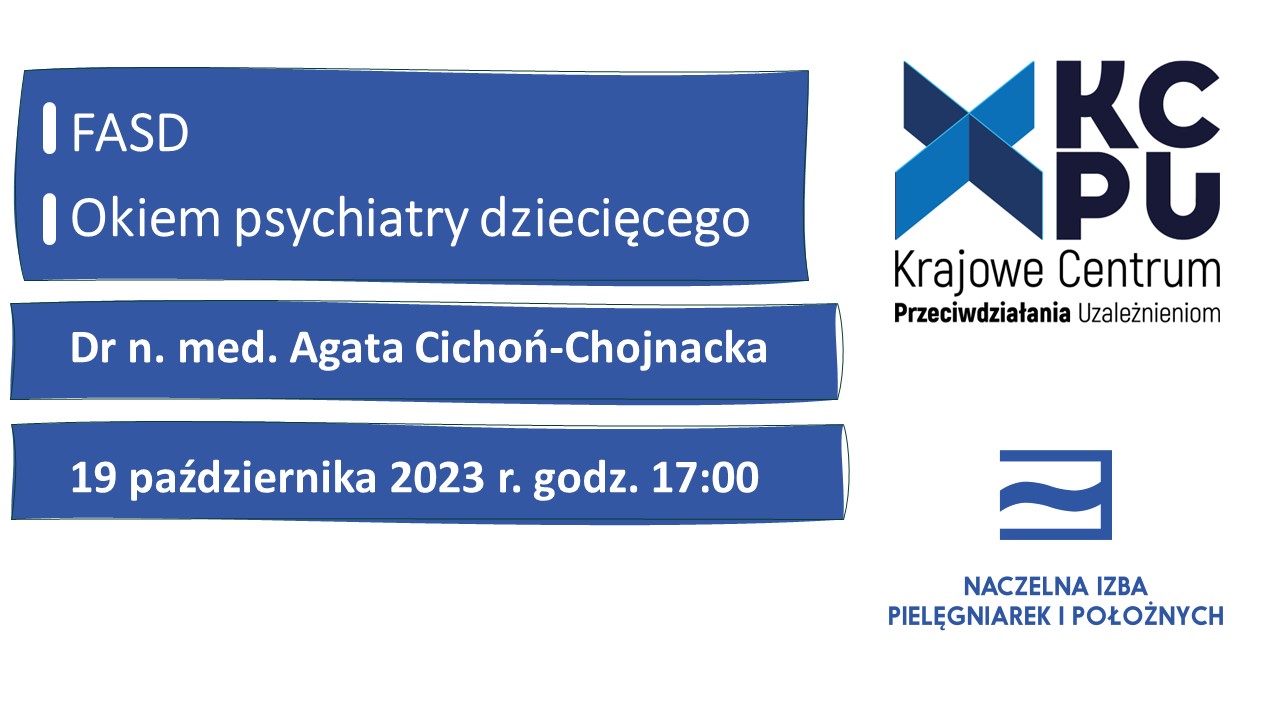 FASD

Okiem psychiatry dziecięcego

Dr n. med. Agata Cichoń-Chojnacka

19 października 2023 r. godz. 17:00

KC PU
Krajowe Centrum
Przeciwdziałania Uzależnieniom

NACZELNA IZBA
PIELĘGNIAREK I POŁOŻNYCH